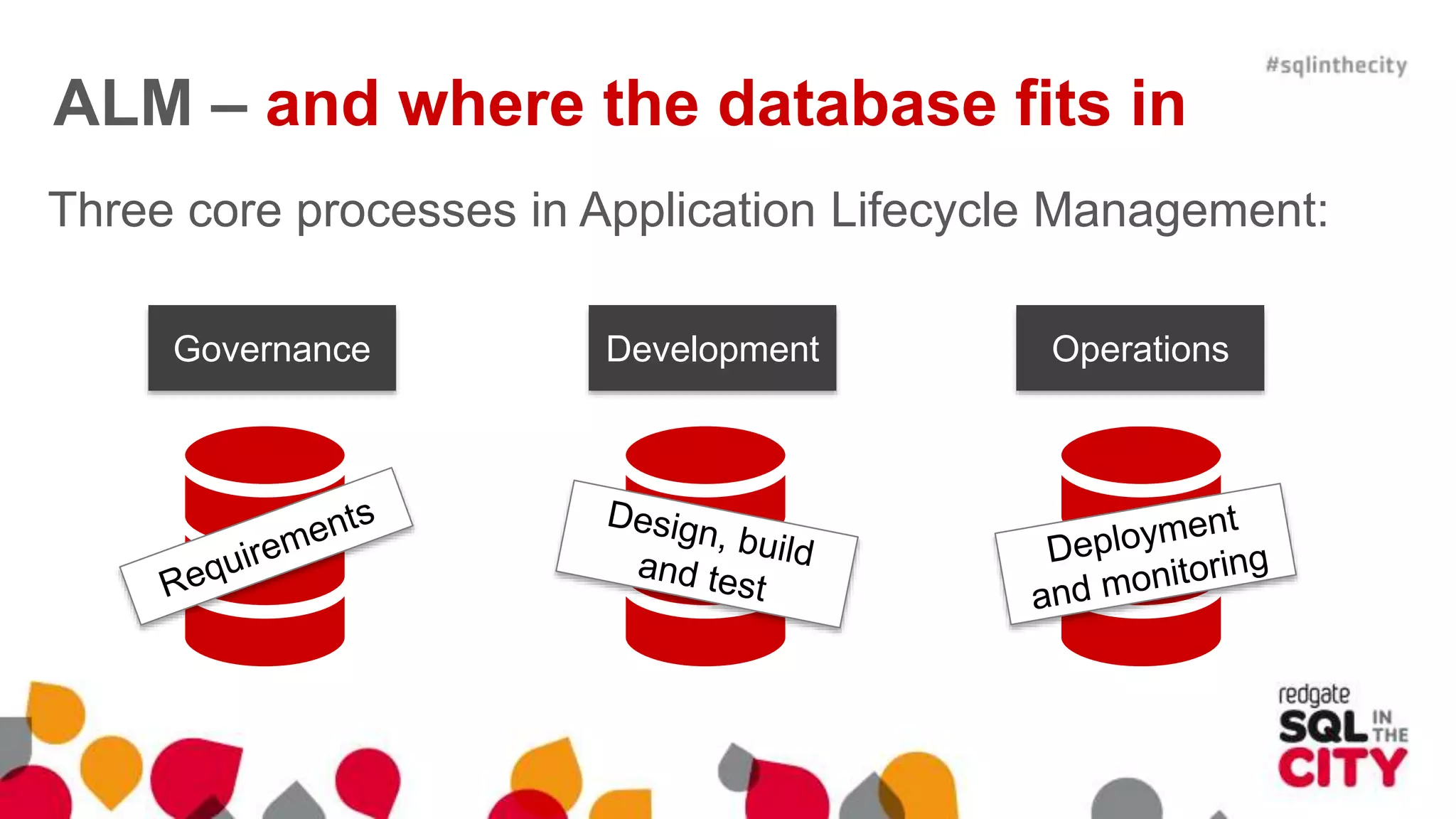 #sqlinthecity

ALM – and where the database fits in

Three core processes in Application Lifecycle Management:

Governance

Development

Operations

Requirements

Design, build and test

Deployment and monitoring

redgate SQL IN THE CITY